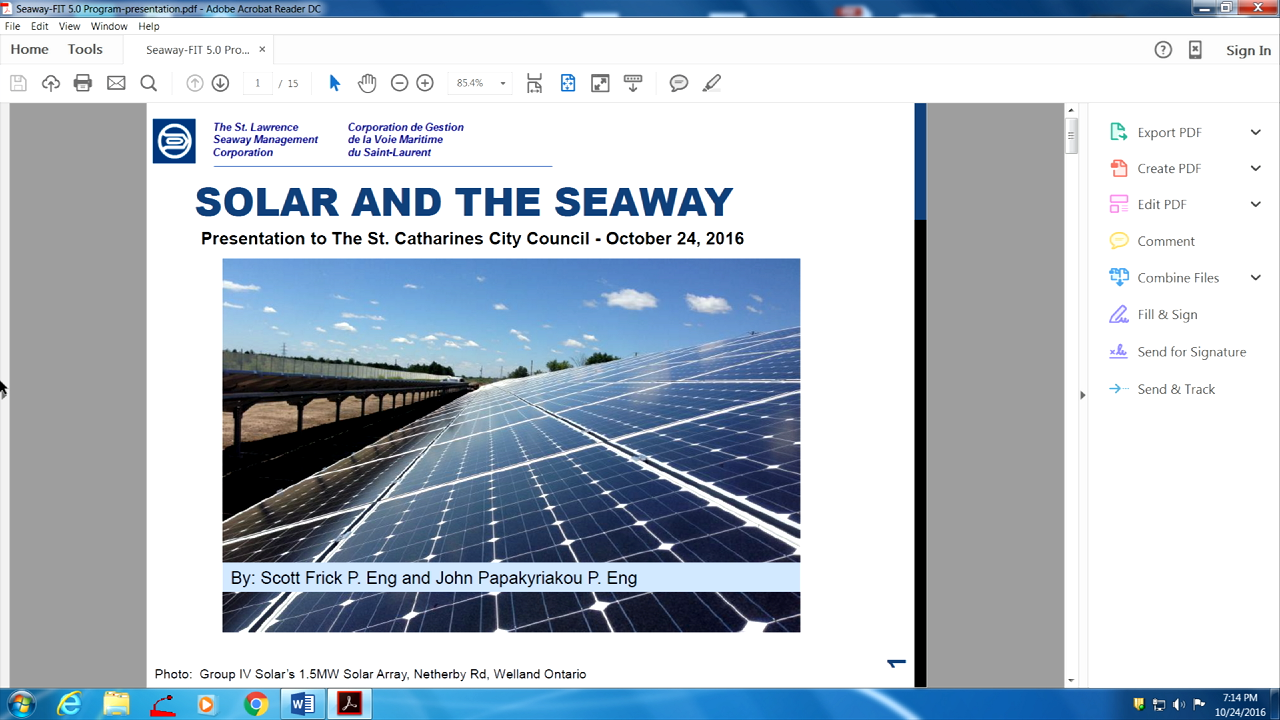 Seaway-FIT 5.0 Program-presentation.pdf - Adobe Acrobat Reader DC

File Edit View Window Help

Home Tools Seaway-FIT 5.0 Pro... ×

Sign In

1 / 15

85.4%

The St. Lawrence Seaway Management Corporation

Corporation de Gestion de la Voie Maritime du Saint-Laurent

SOLAR AND THE SEAWAY

Presentation to The St. Catharines City Council - October 24, 2016

By: Scott Frick P. Eng and John Papakyriakou P. Eng

Photo: Group IV Solar's 1.5MW Solar Array, Netherby Rd, Welland Ontario

1

Export PDF

Create PDF

Edit PDF

Comment

Combine Files

Fill & Sign

Send for Signature

Send & Track

7:14 PM
10/24/2016